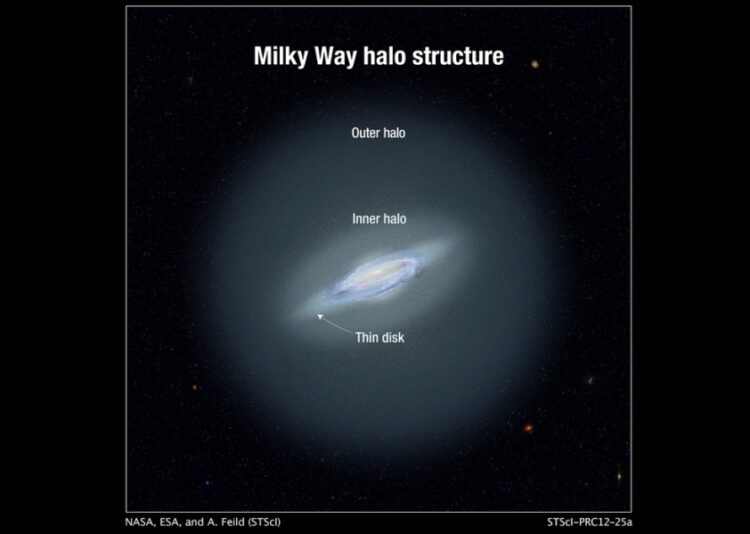 Milky Way halo structure

Outer halo

Inner halo

Thin disk

NASA, ESA, and A. Feild (STScI)

STScI-PRC12-25a